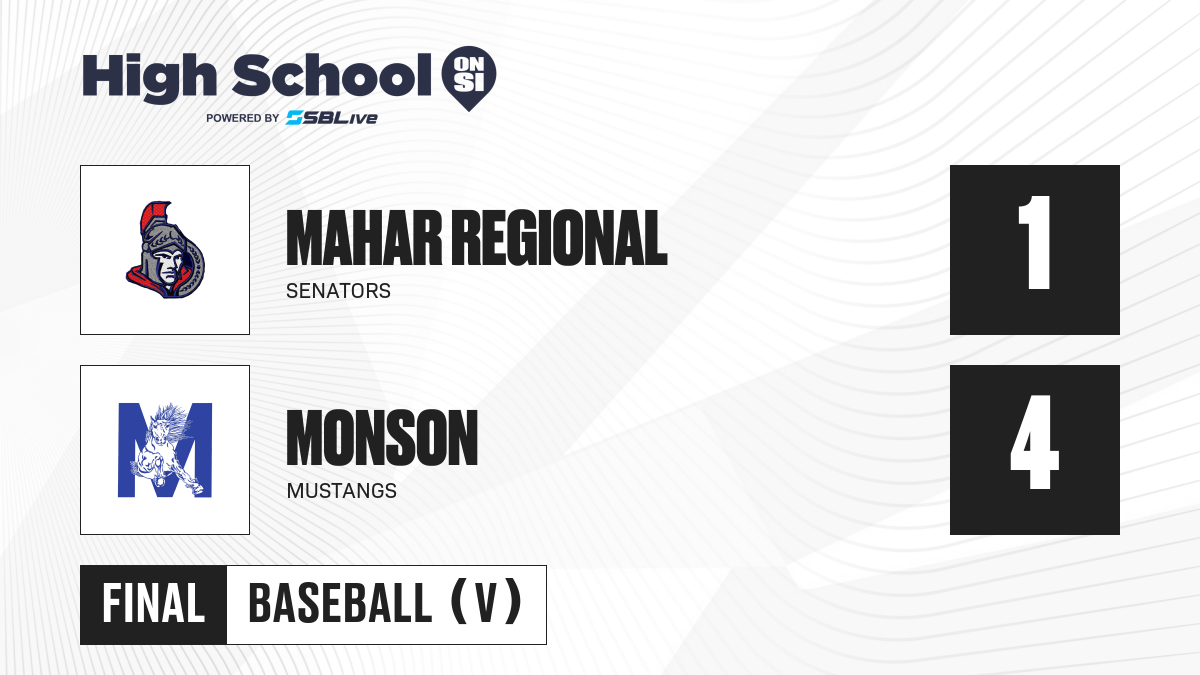 High School ON SI
POWERED BY SBLive

MAHAR REGIONAL
SENATORS
1

MONSON
MUSTANGS
4

FINAL BASEBALL (V)